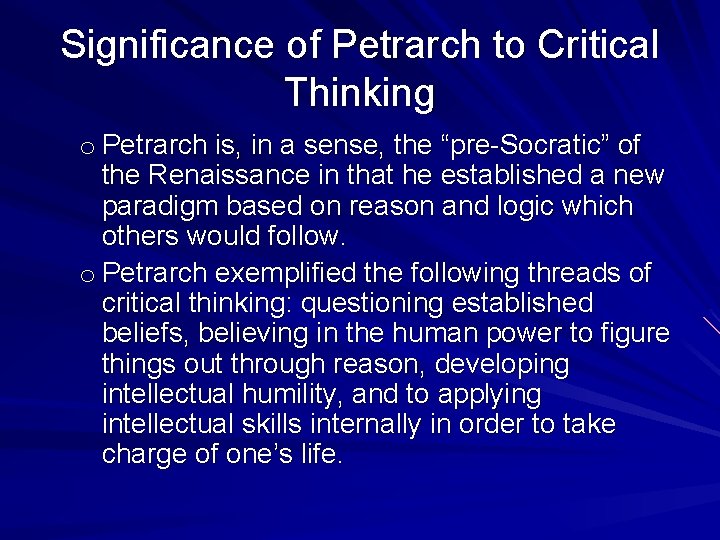 Significance of Petrarch to Critical Thinking

o Petrarch is, in a sense, the “pre-Socratic” of the Renaissance in that he established a new paradigm based on reason and logic which others would follow.

o Petrarch exemplified the following threads of critical thinking: questioning established beliefs, believing in the human power to figure things out through reason, developing intellectual humility, and to applying intellectual skills internally in order to take charge of one’s life.